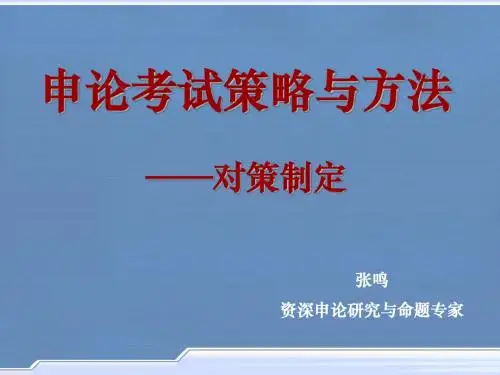 申论考试策略与方法

——对策制定

张鸣

资深申论研究与命题专家